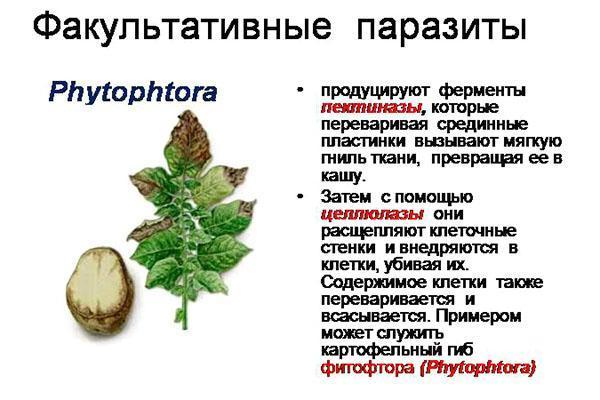 Факультативные паразиты

Phytophtora

• продуцируют ферменты пектиназы, которые переваривая срединные пластинки вызывают мягкую гниль ткани, превращая ее в кашу.

• Затем с помощью целлюлазы они расщепляют клеточные стенки и внедряются в клетки, убивая их. Содержимое клетки также переваривается и всасывается. Примером может служить картофельный гиб фитофтора (Phytophtora)